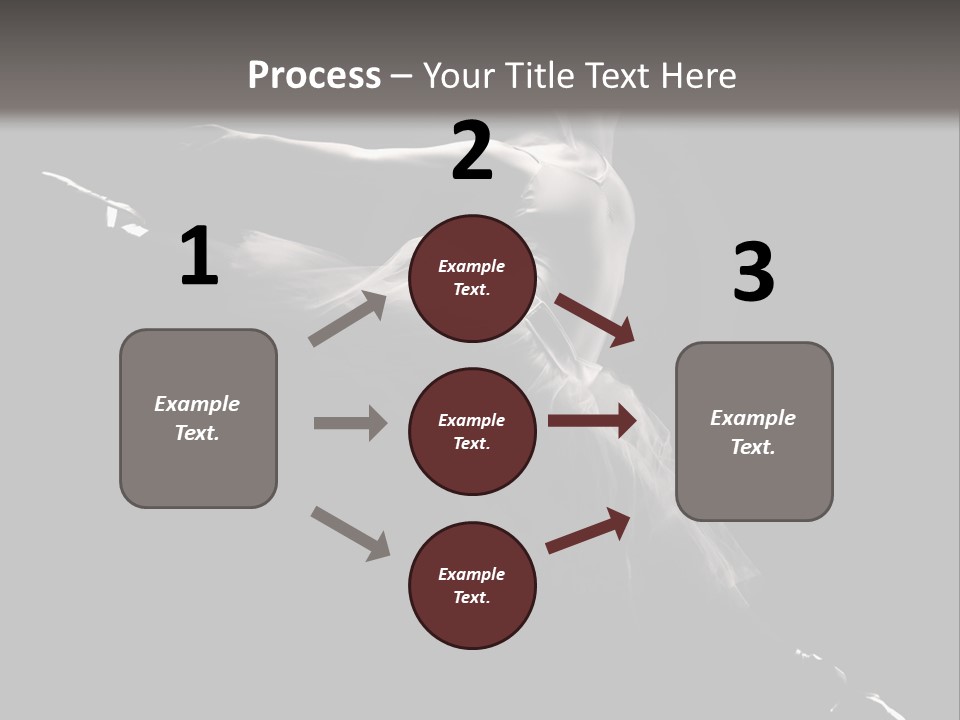 Process – Your Title Text Here

1

Example Text.

2

Example Text.

Example Text.

Example Text.

3

Example Text.